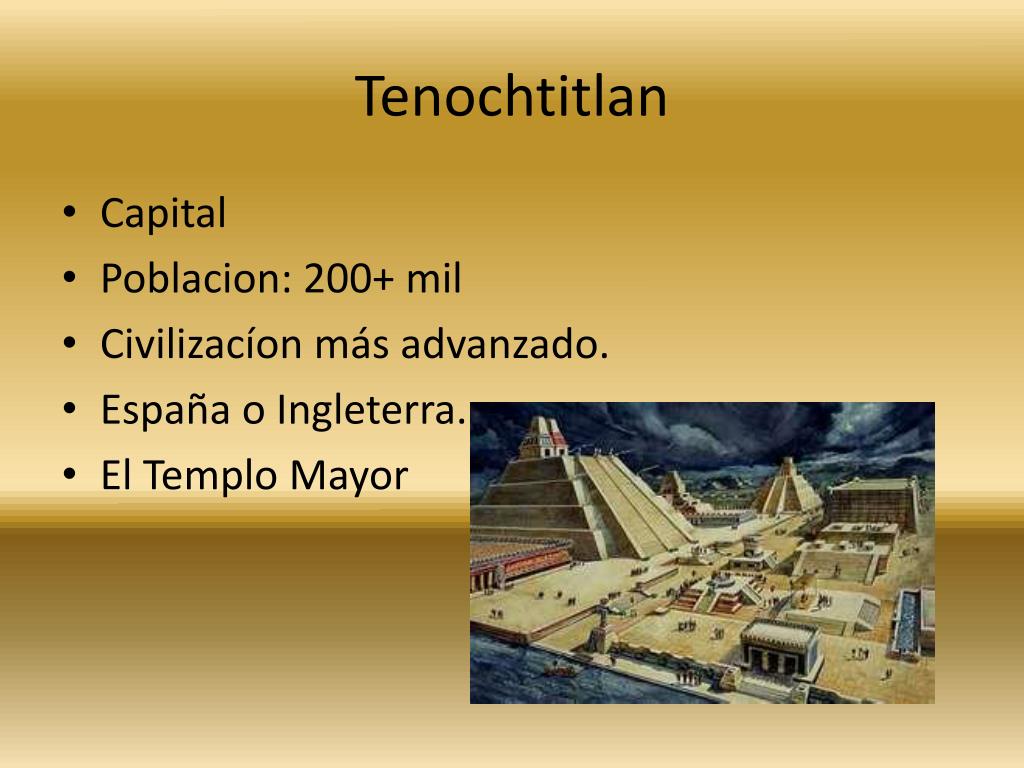 Tenochtitlan

• Capital
• Poblacion: 200+ mil
• Civilizacíon más advanzado.
• España o Ingleterra.
• El Templo Mayor